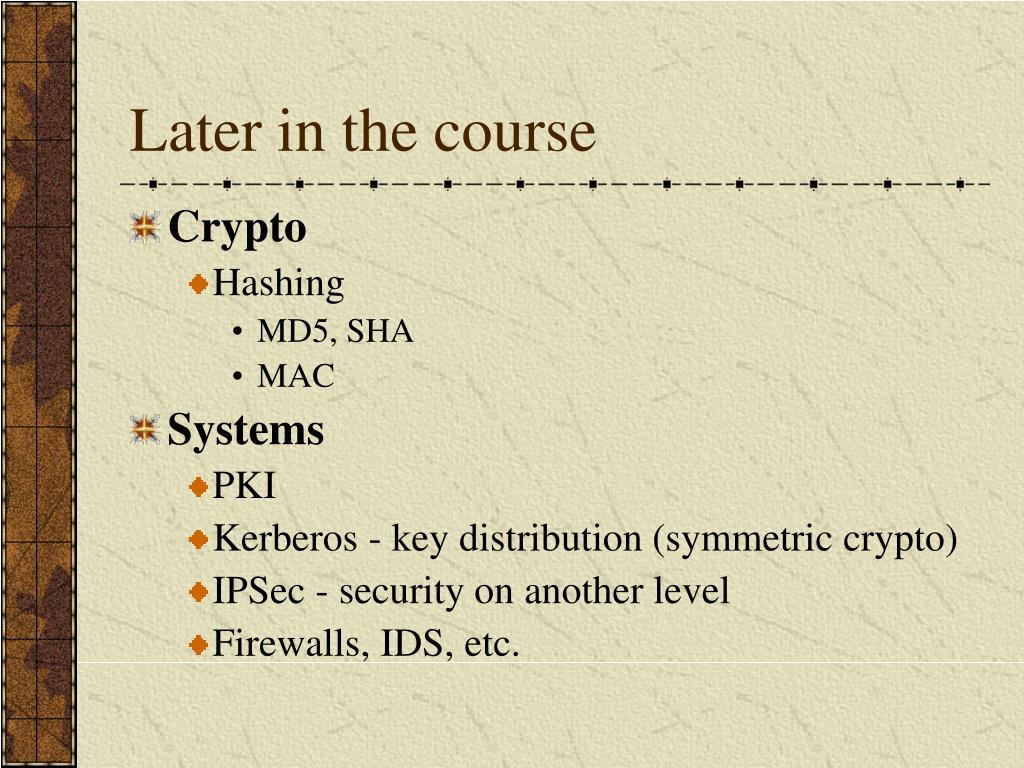 Later in the course

Crypto
Hashing
• MD5, SHA
• MAC

Systems
PKI
Kerberos - key distribution (symmetric crypto)
IPSec - security on another level
Firewalls, IDS, etc.